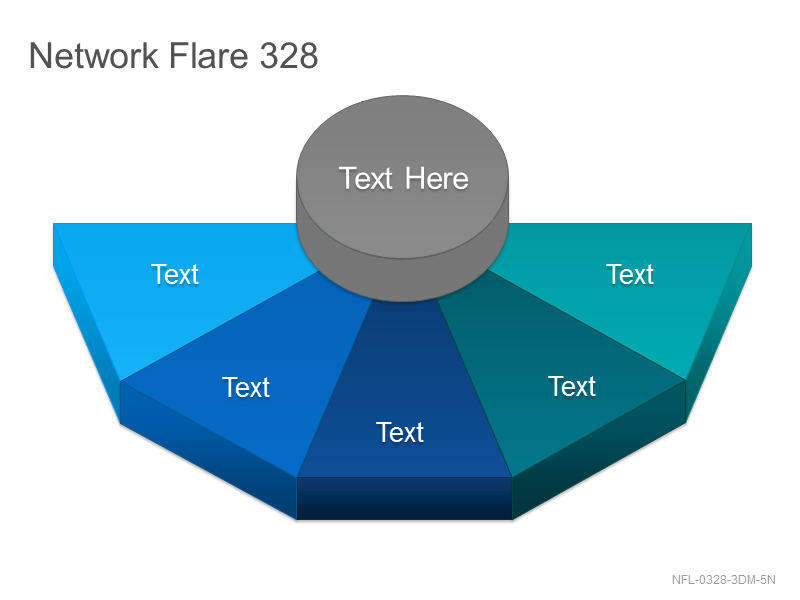 Network Flare 328

Text Here

Text

Text

Text

Text

Text

NFL-0328-3DM-5N